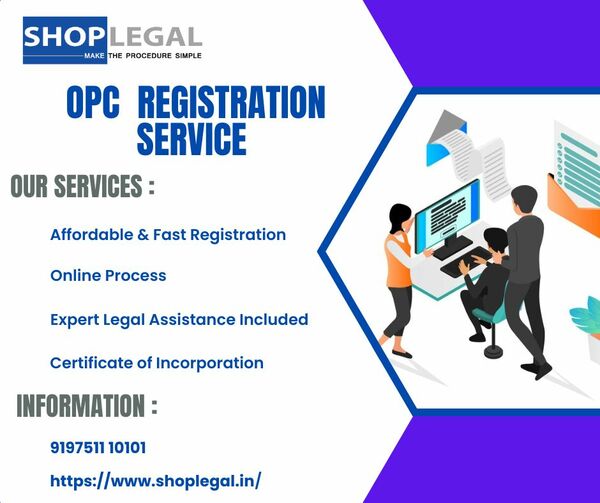 SHOPLEGAL
MAKE THE PROCEDURE SIMPLE

OPC REGISTRATION SERVICE

OUR SERVICES :

Affordable & Fast Registration

Online Process

Expert Legal Assistance Included

Certificate of Incorporation

INFORMATION :

9197511 10101

https://www.shoplegal.in/